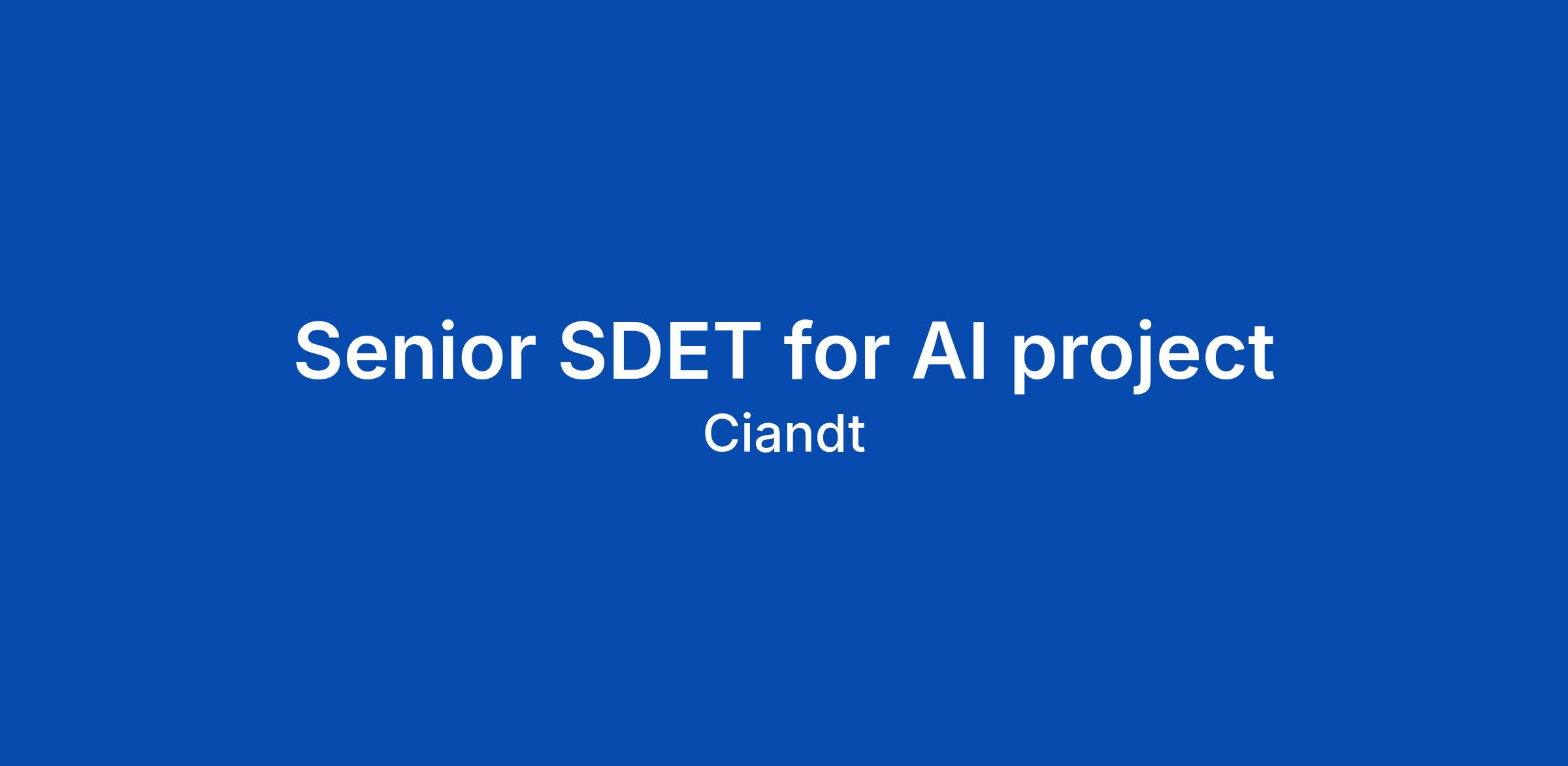 Senior SDET for AI project

Ciandt